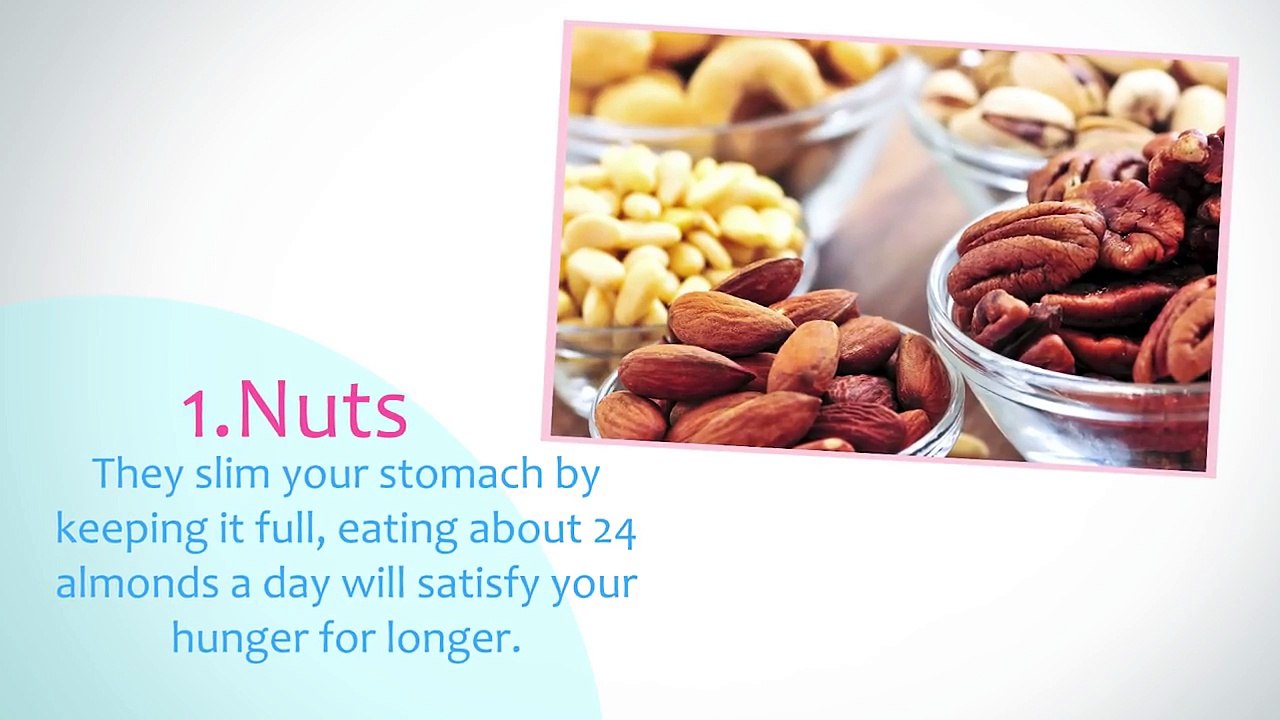 1.Nuts

They slim your stomach by keeping it full, eating about 24 almonds a day will satisfy your hunger for longer.